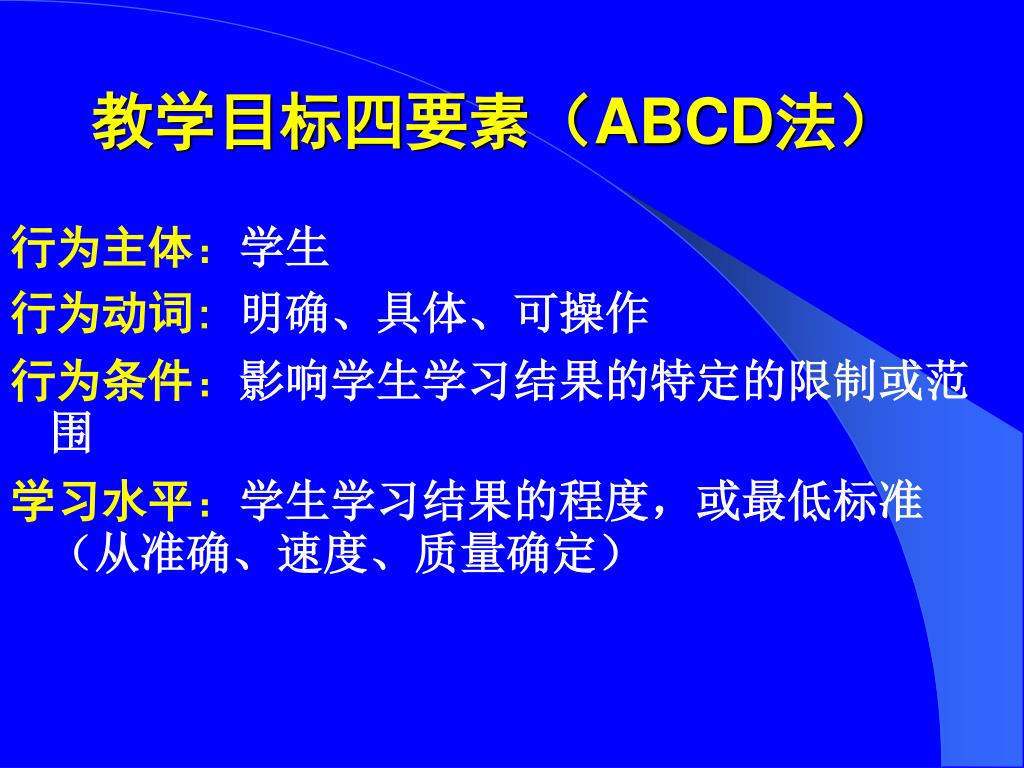 教学目标四要素（ABCD法）

行为主体：学生

行为动词：明确、具体、可操作

行为条件：影响学生学习结果的特定的限制或范围

学习水平：学生学习结果的程度，或最低标准（从准确、速度、质量确定）